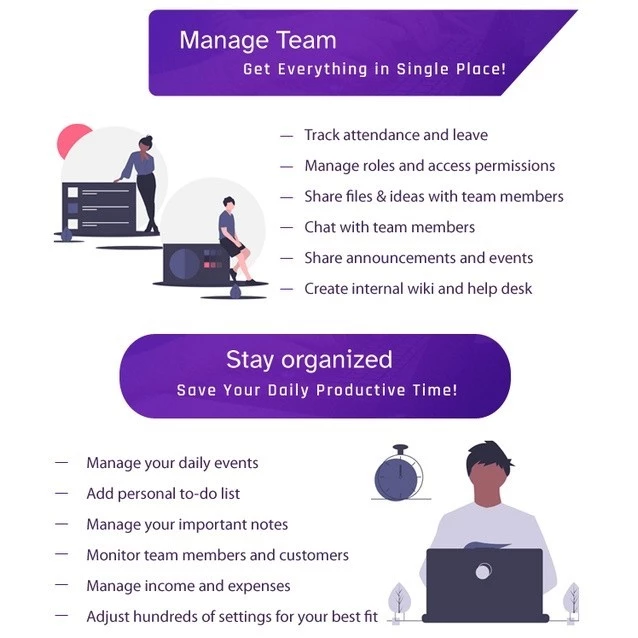 Manage Team
Get Everything in Single Place!

— Track attendance and leave
— Manage roles and access permissions
— Share files & ideas with team members
— Chat with team members
— Share announcements and events
— Create internal wiki and help desk

Stay organized
Save Your Daily Productive Time!

— Manage your daily events
— Add personal to-do list
— Manage your important notes
— Monitor team members and customers
— Manage income and expenses
— Adjust hundreds of settings for your best fit